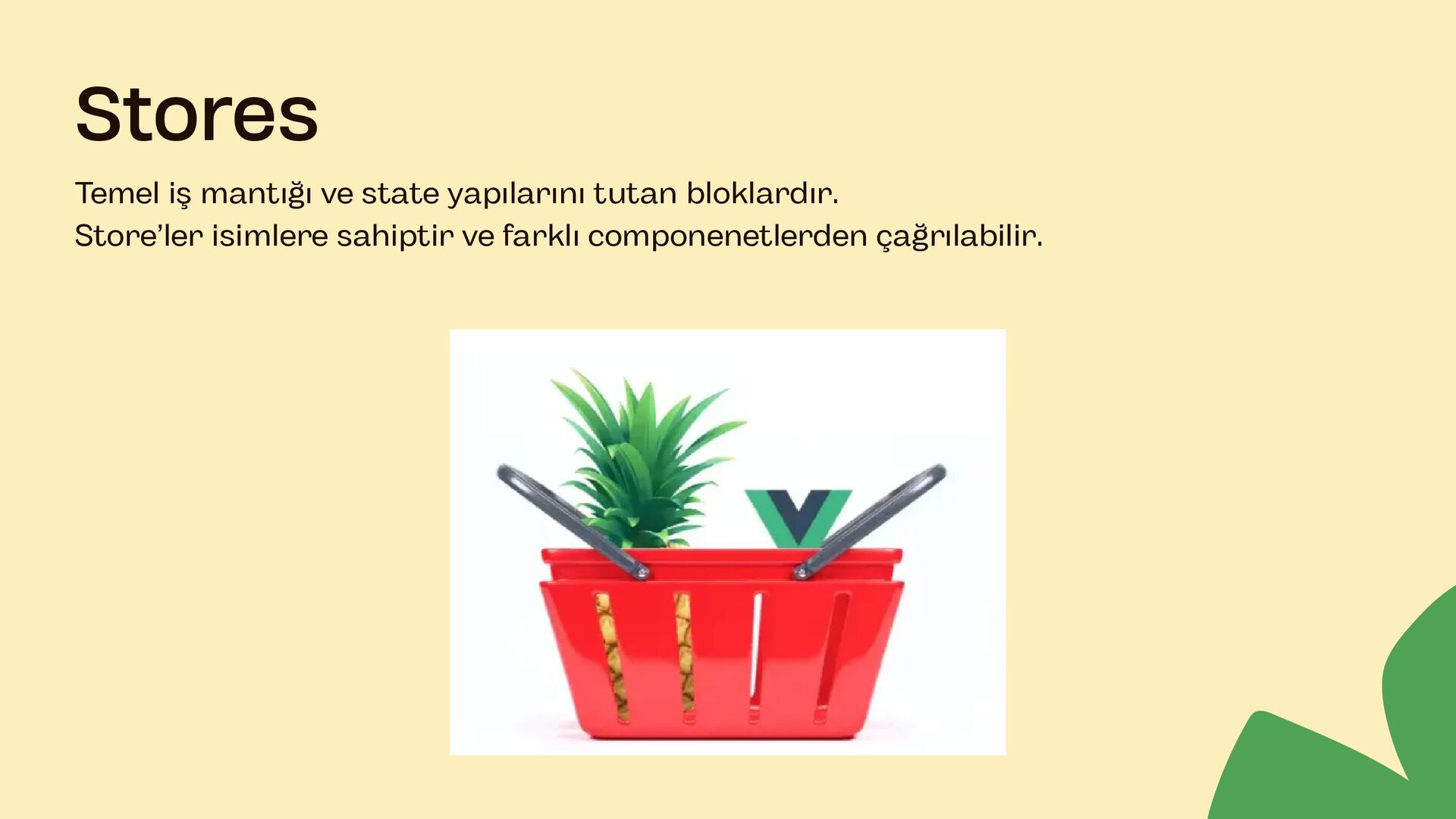 Stores

Temel iş mantığı ve state yapılarını tutan bloklardır.
Store'ler isimlere sahiptir ve farklı componenetlerden çağrılabilir.